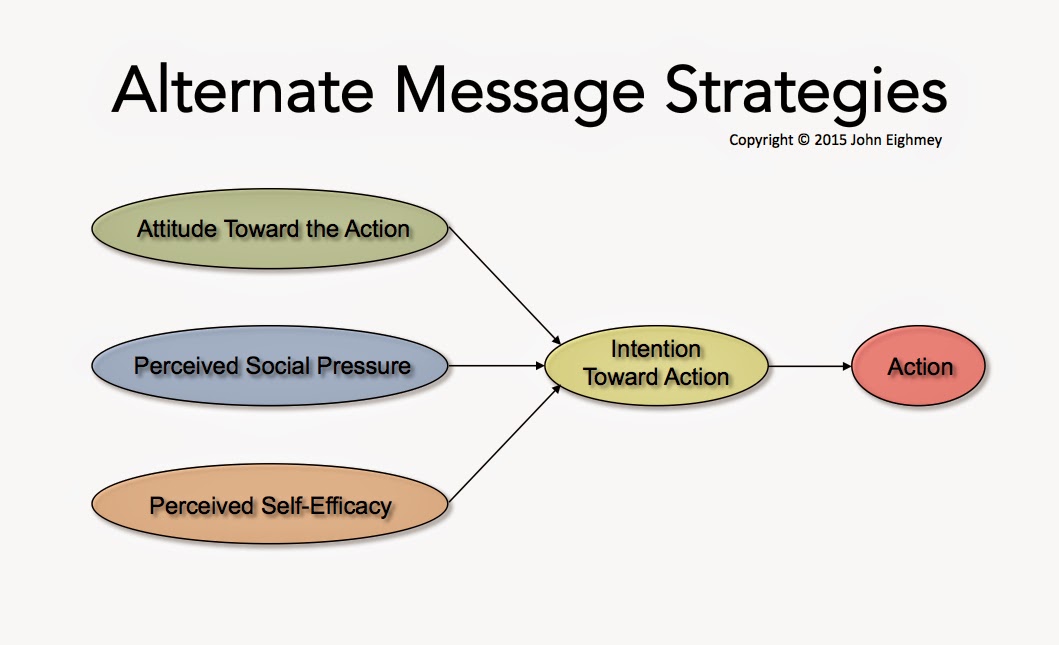 Alternate Message Strategies

Copyright © 2015 John Eighmey

Attitude Toward the Action

Perceived Social Pressure

Perceived Self-Efficacy

Intention Toward Action

Action